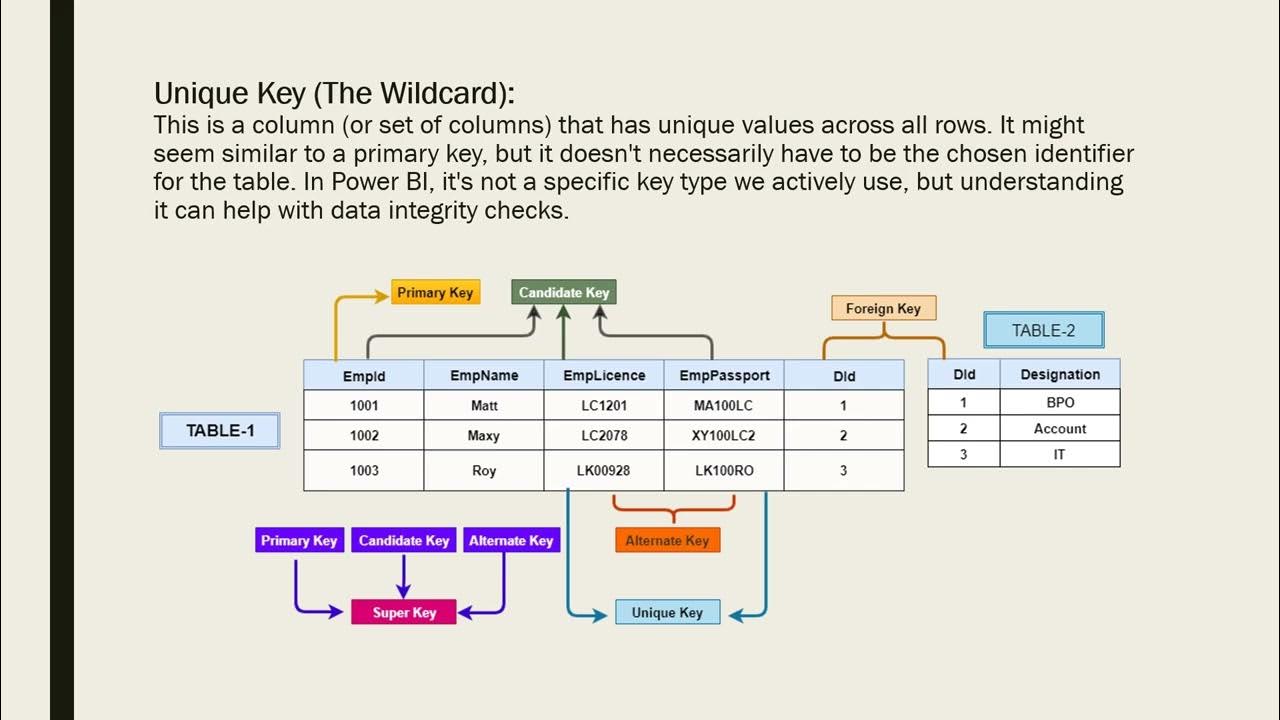 Unique Key (The Wildcard):
This is a column (or set of columns) that has unique values across all rows. It might seem similar to a primary key, but it doesn't necessarily have to be the chosen identifier for the table. In Power BI, it's not a specific key type we actively use, but understanding it can help with data integrity checks.

Primary Key
Candidate Key
Foreign Key
TABLE-2

TABLE-1

| EmpId | EmpName | EmpLicence | EmpPassport | DId |
|---|---|---|---|---|
| 1001 | Matt | LC1201 | MA100LC | 1 |
| 1002 | Maxy | LC2078 | XY100LC2 | 2 |
| 1003 | Roy | LK00928 | LK100RO | 3 |

| DId | Designation |
|---|---|
| 1 | BPO |
| 2 | Account |
| 3 | IT |

Primary Key
Candidate Key
Alternate Key
Alternate Key
Super Key
Unique Key